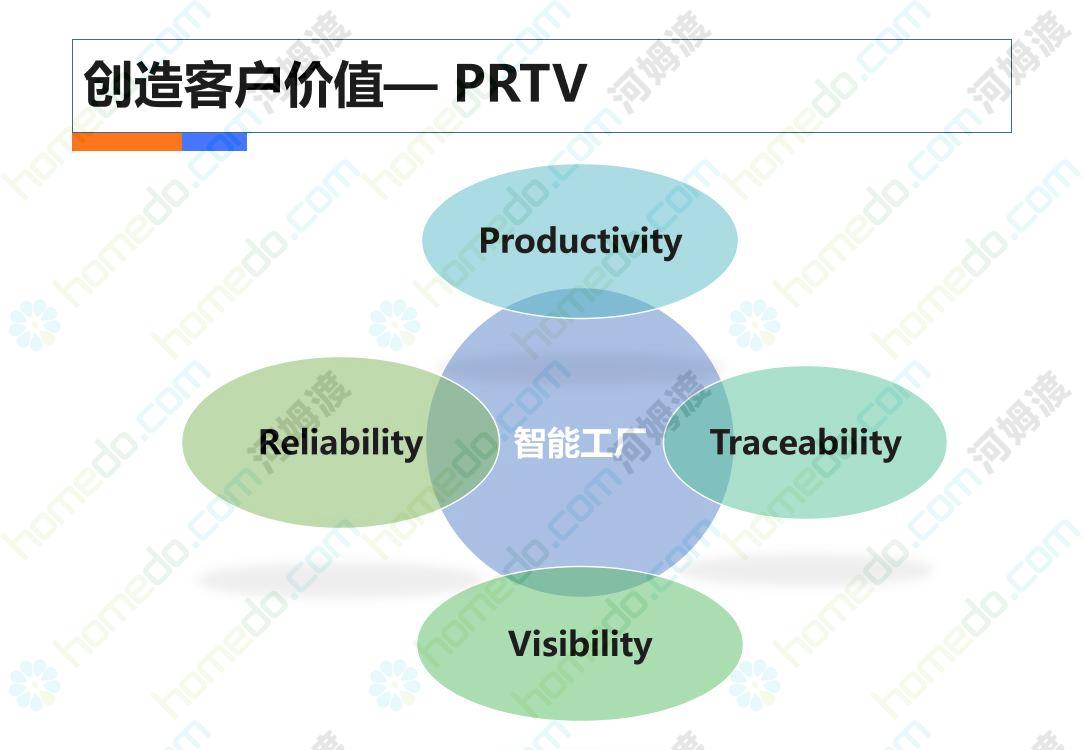 创造客户价值— PRTV

Productivity

Reliability

智能工厂

Traceability

Visibility

homedo.com 河姆渡